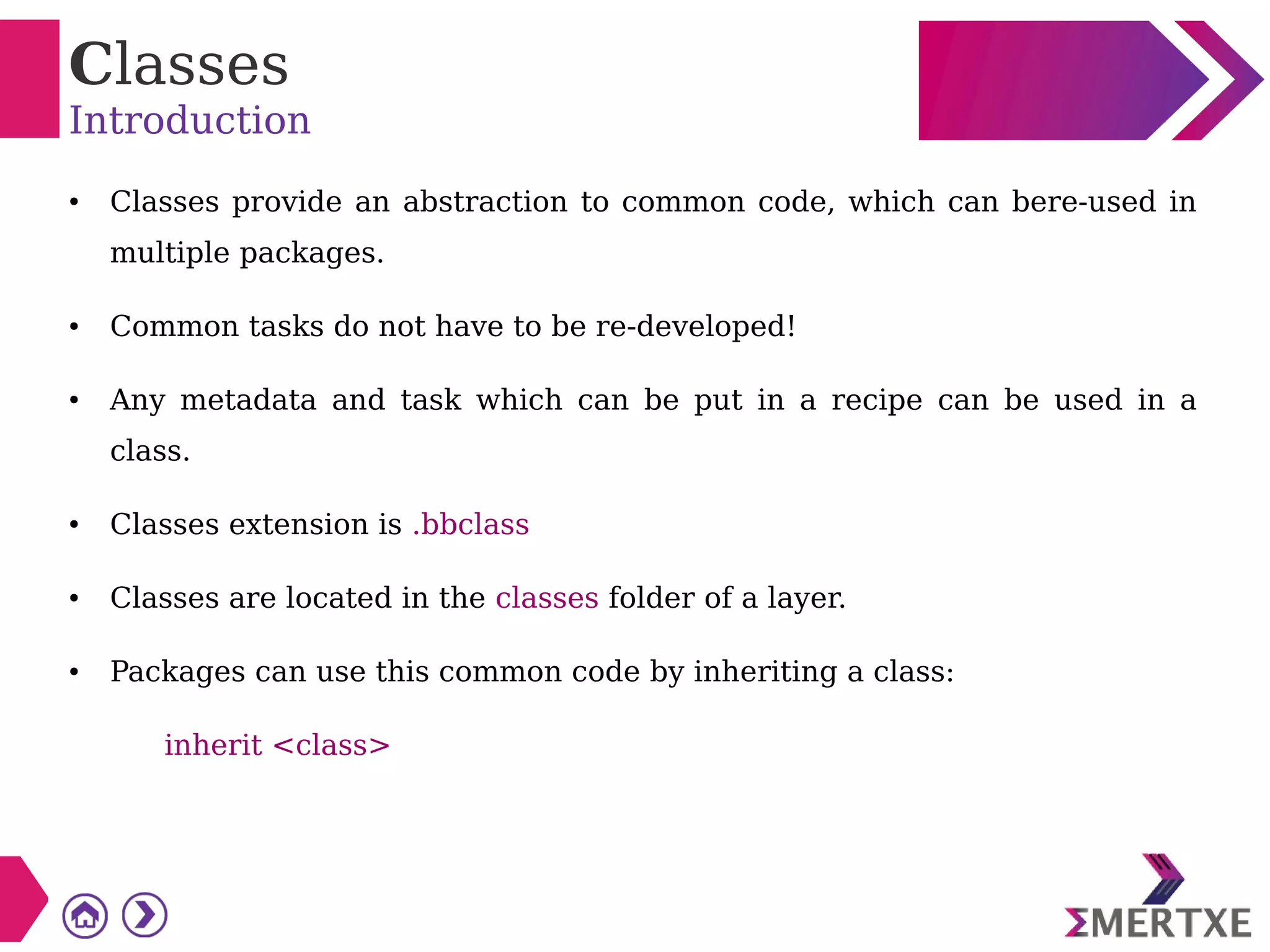 Classes
Introduction

• Classes provide an abstraction to common code, which can bere-used in multiple packages.

• Common tasks do not have to be re-developed!

• Any metadata and task which can be put in a recipe can be used in a class.

• Classes extension is .bbclass

• Classes are located in the classes folder of a layer.

• Packages can use this common code by inheriting a class:

inherit <class>

ΣMERTXE